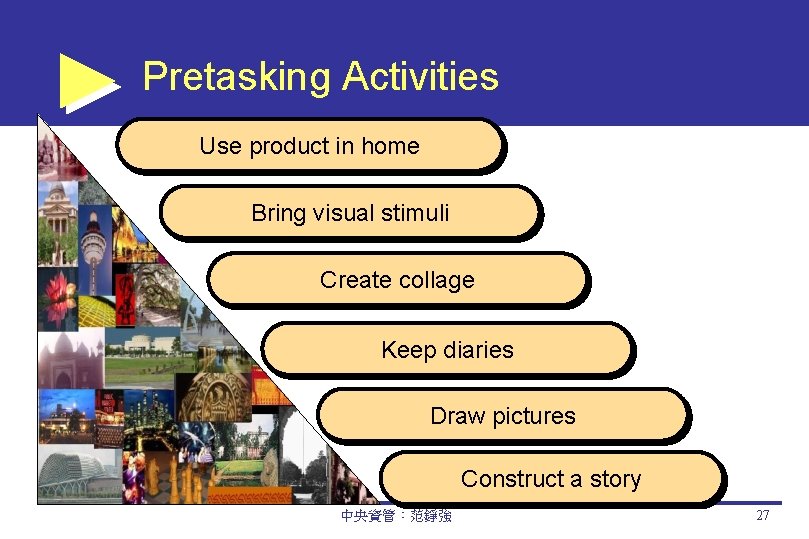 Pretasking Activities

Use product in home

Bring visual stimuli

Create collage

Keep diaries

Draw pictures

Construct a story

中央資管：范錚強

27